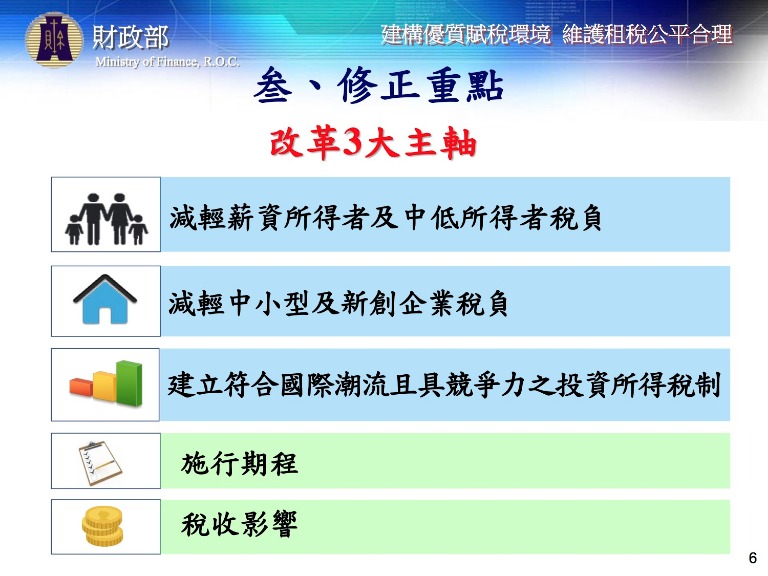 財政部
Ministry of Finance, R.O.C.
建構優質賦稅環境 維護租稅公平合理

叁、修正重點

改革3大主軸

減輕薪資所得者及中低所得者稅負

減輕中小型及新創企業稅負

建立符合國際潮流且具競爭力之投資所得稅制

施行期程

稅收影響

6